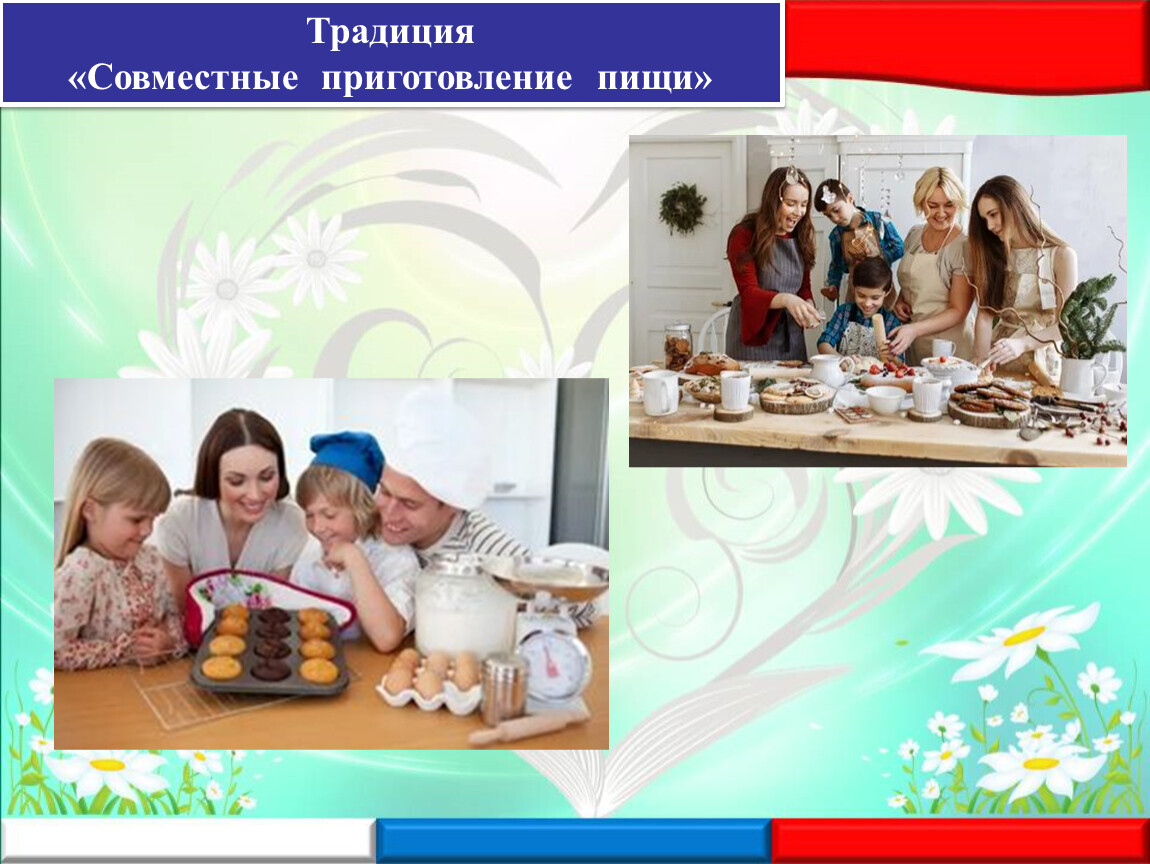 Традиция
«Совместные приготовление пищи»